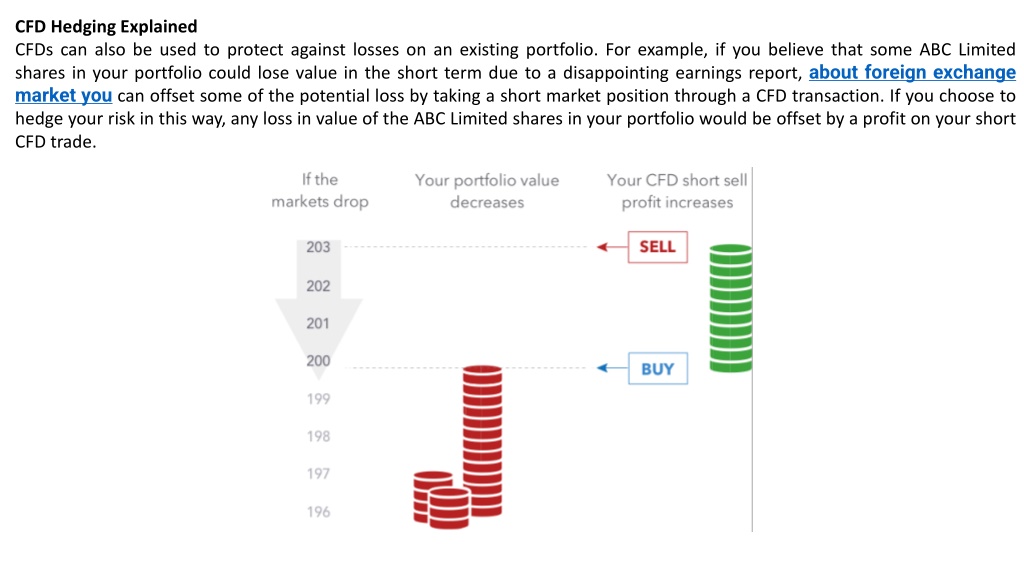 CFD Hedging Explained

CFDs can also be used to protect against losses on an existing portfolio. For example, if you believe that some ABC Limited shares in your portfolio could lose value in the short term due to a disappointing earnings report, about foreign exchange market you can offset some of the potential loss by taking a short market position through a CFD transaction. If you choose to hedge your risk in this way, any loss in value of the ABC Limited shares in your portfolio would be offset by a profit on your short CFD trade.

If the markets drop

Your portfolio value decreases

Your CFD short sell profit increases

203
202
201
200
199
198
197
196

SELL

BUY